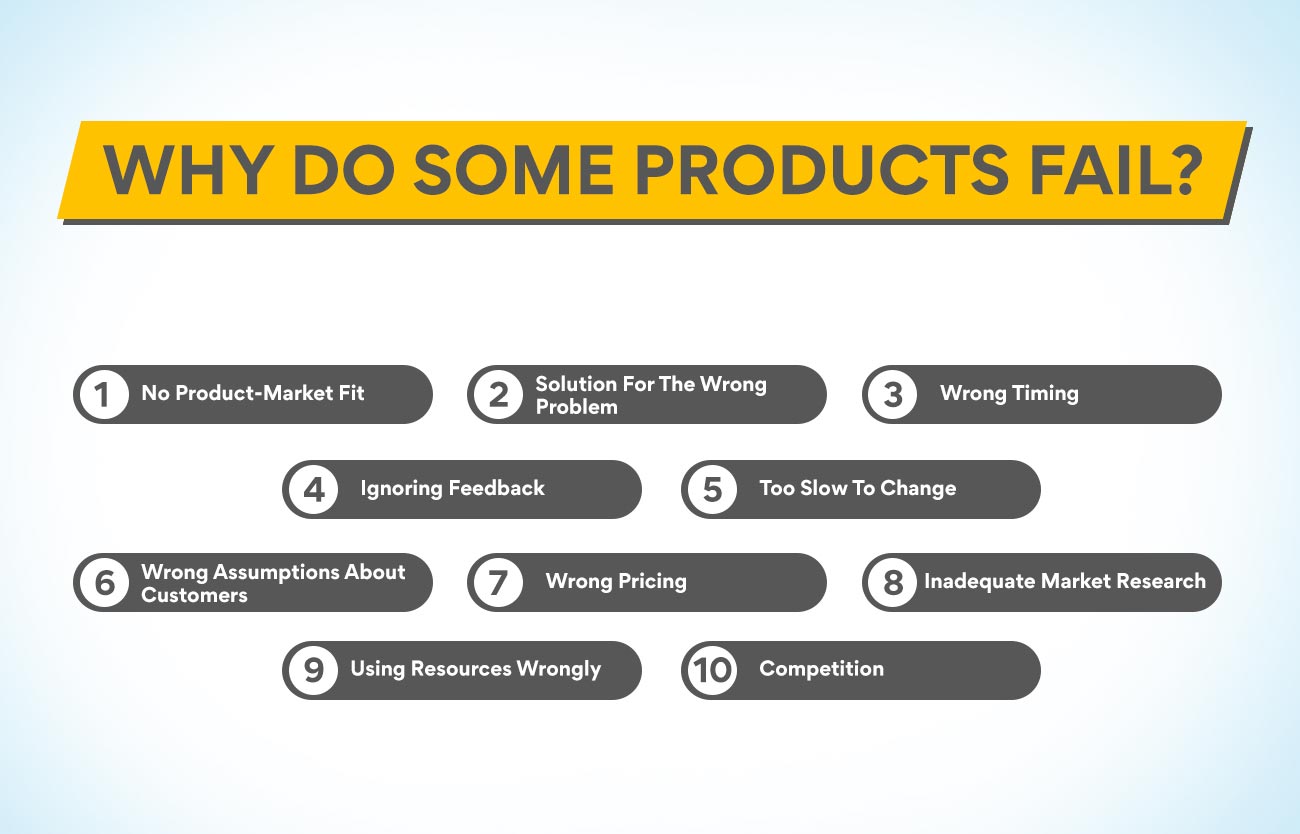 WHY DO SOME PRODUCTS FAIL?

1 No Product-Market Fit

2 Solution For The Wrong Problem

3 Wrong Timing

4 Ignoring Feedback

5 Too Slow To Change

6 Wrong Assumptions About Customers

7 Wrong Pricing

8 Inadequate Market Research

9 Using Resources Wrongly

10 Competition